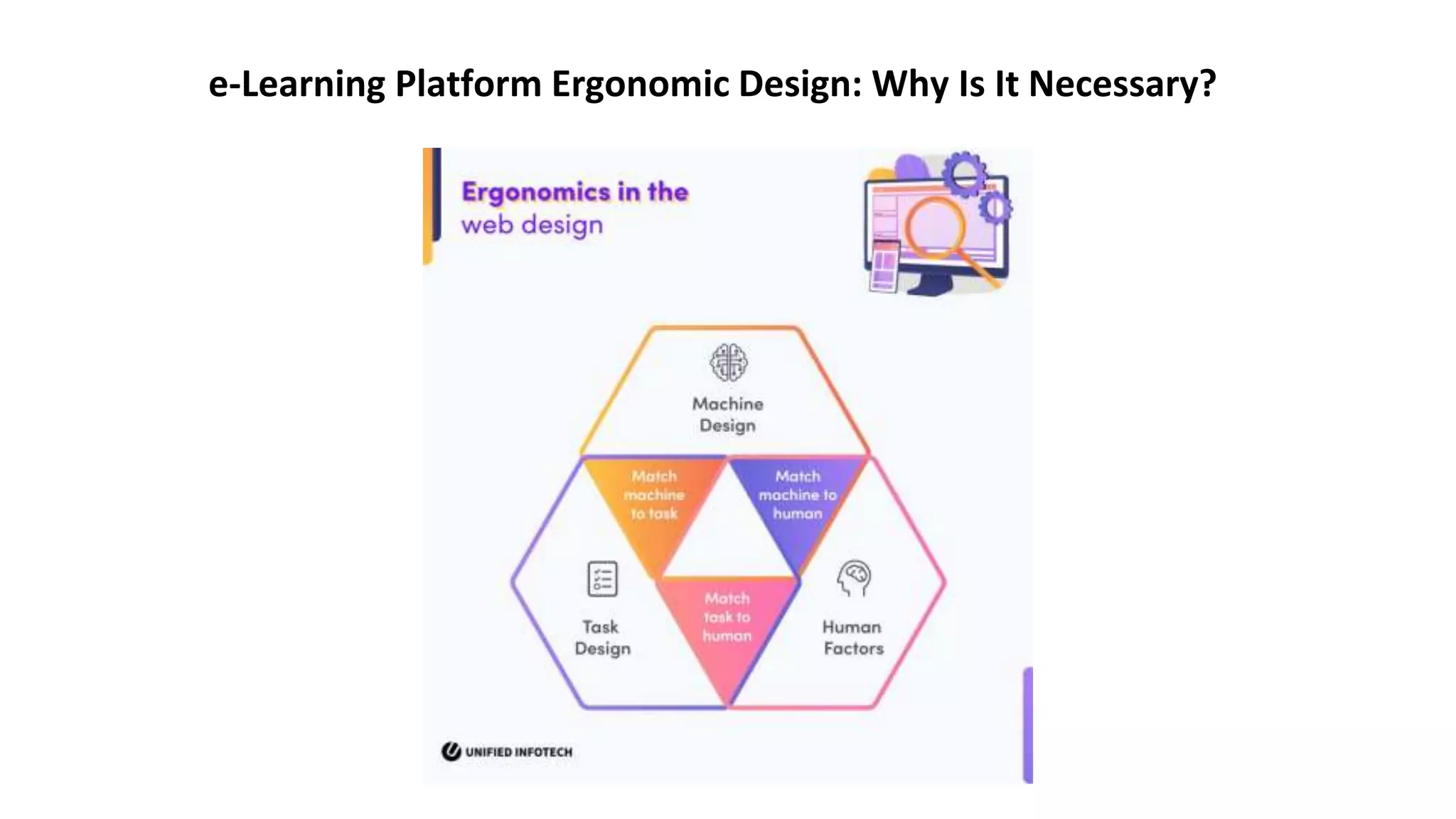 e-Learning Platform Ergonomic Design: Why Is It Necessary?

Ergonomics in the web design

Machine Design

Match machine to task

Match machine to human

Task Design

Match task to human

Human Factors

UNIFIED INFOTECH